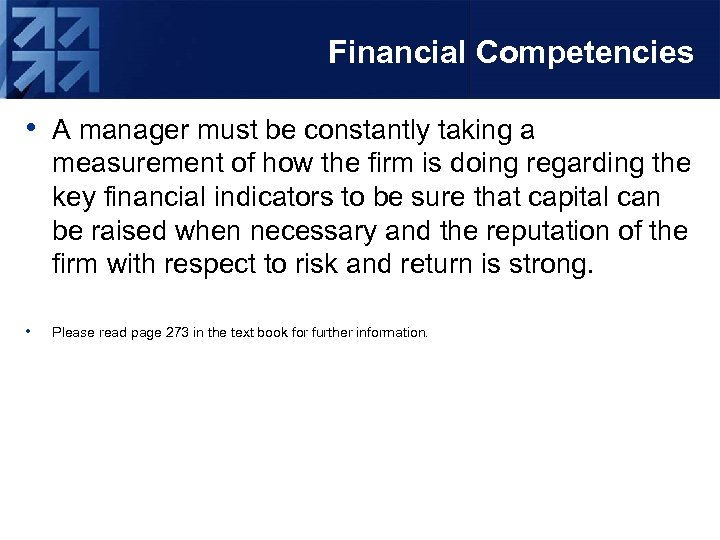 Financial Competencies

• A manager must be constantly taking a measurement of how the firm is doing regarding the key financial indicators to be sure that capital can be raised when necessary and the reputation of the firm with respect to risk and return is strong.

• Please read page 273 in the text book for further information.